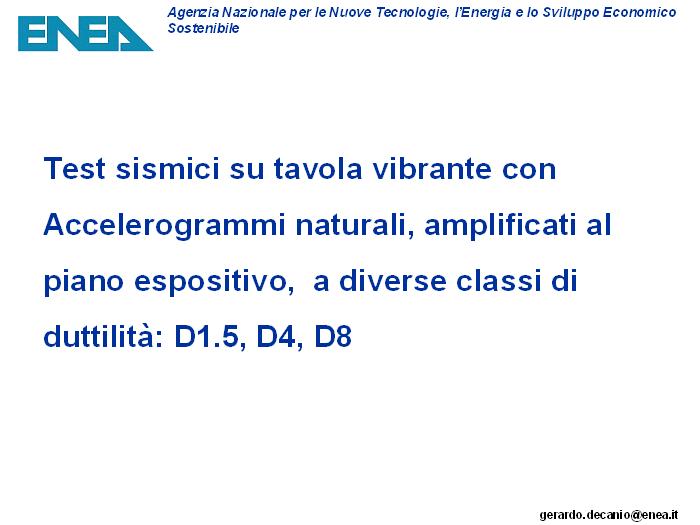 ENEA

Agenzia Nazionale per le Nuove Tecnologie, l'Energia e lo Sviluppo Economico Sostenibile

Test sismici su tavola vibrante con Accelerogrammi naturali, amplificati al piano espositivo, a diverse classi di duttilità: D1.5, D4, D8

gerardo.decanio@enea.it